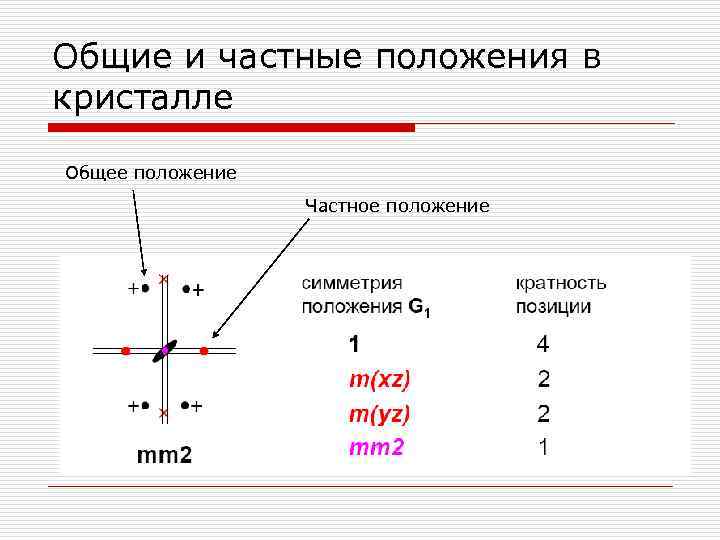 Общие и частные положения в кристалле

Общее положение

Частное положение

+• •+

+• •+

mm2

| симметрия положения $G_1$ | кратность позиции |
|---|---|
| 1 | 4 |
| m(xz) | 2 |
| m(yz) | 2 |
| mm2 | 1 |